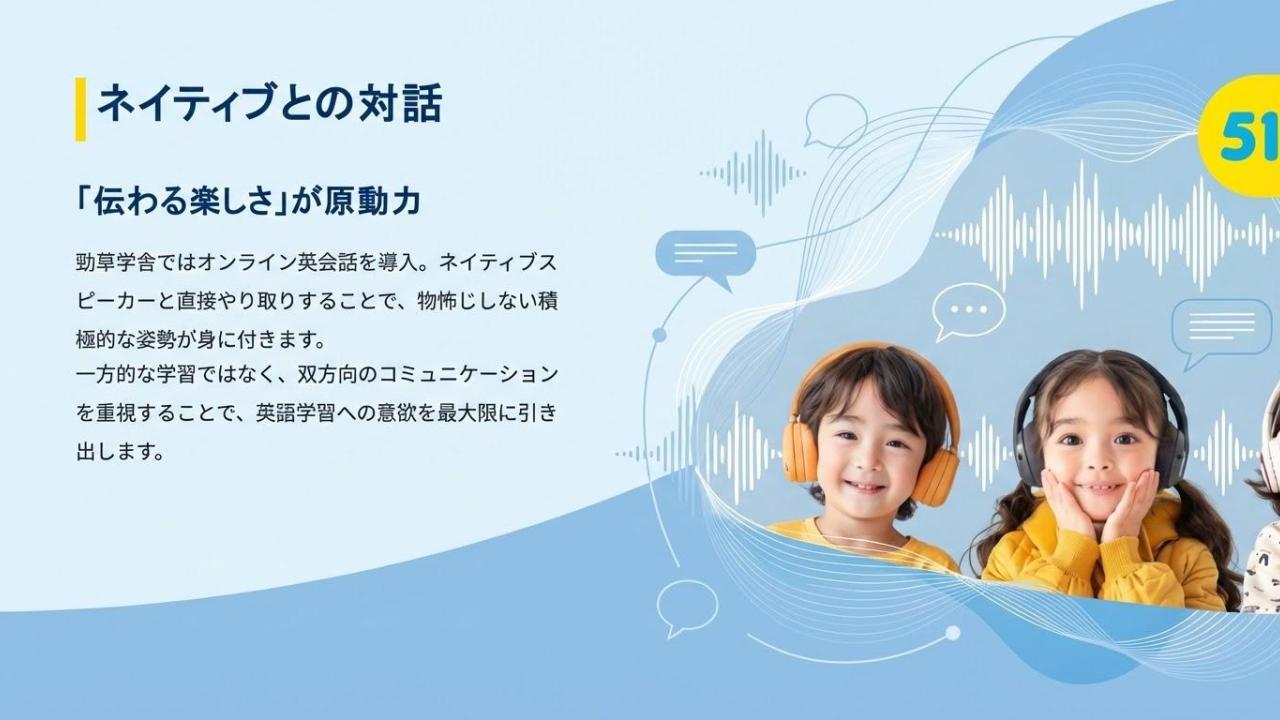 ネイティブとの対話

「伝わる楽しさ」が原動力

勁草学舎ではオンライン英会話を導入。ネイティブスピーカーと直接やり取りすることで、物怖じしない積極的な姿勢が身に付きます。
一方的な学習ではなく、双方向のコミュニケーションを重視することで、英語学習への意欲を最大限に引き出します。

51